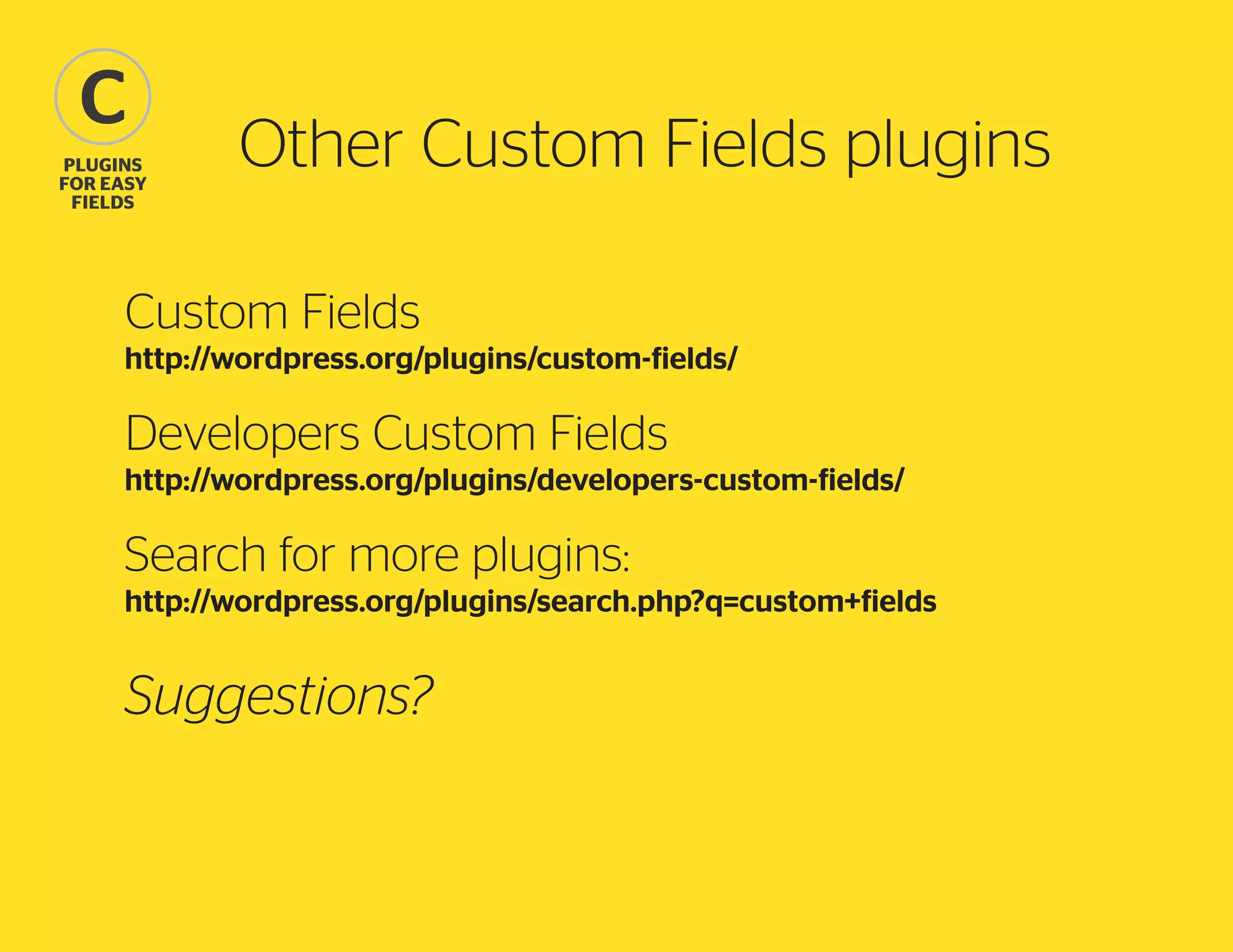 C
PLUGINS FOR EASY FIELDS

Other Custom Fields plugins

Custom Fields
http://wordpress.org/plugins/custom-fields/

Developers Custom Fields
http://wordpress.org/plugins/developers-custom-fields/

Search for more plugins:
http://wordpress.org/plugins/search.php?q=custom+fields

Suggestions?